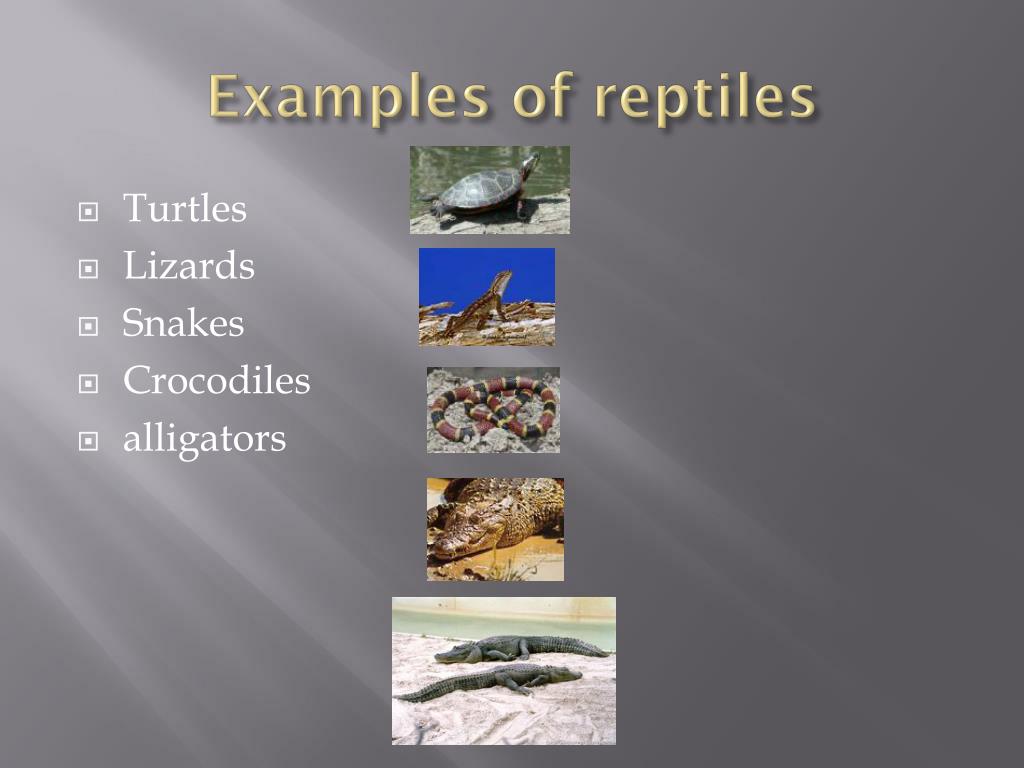 Examples of reptiles

Turtles
Lizards
Snakes
Crocodiles
alligators